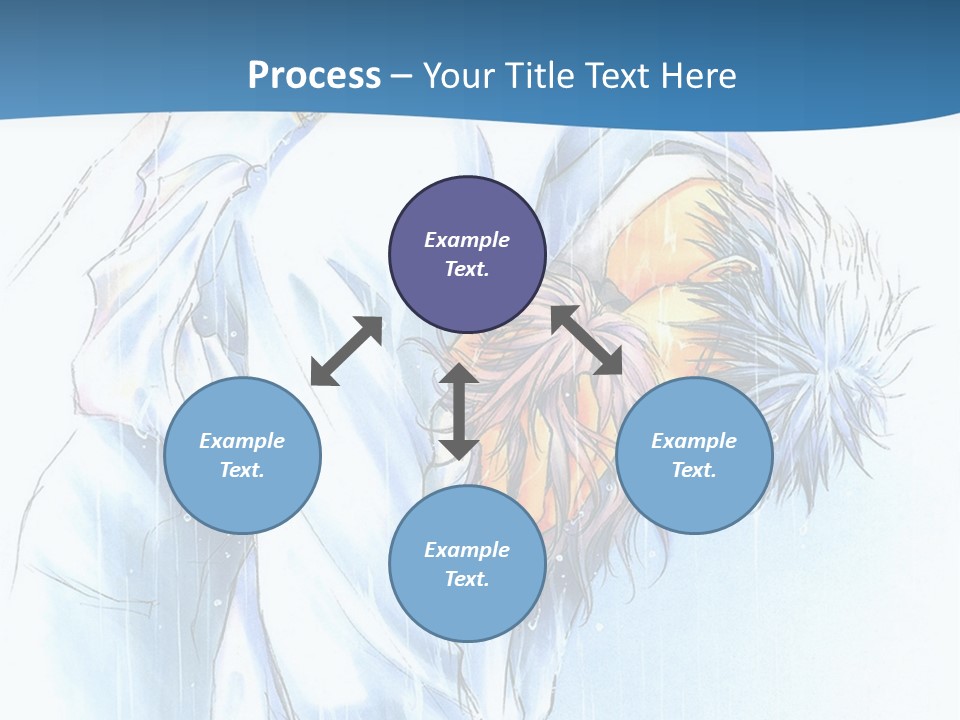 Process – Your Title Text Here

Example Text.

Example Text.

Example Text.

Example Text.